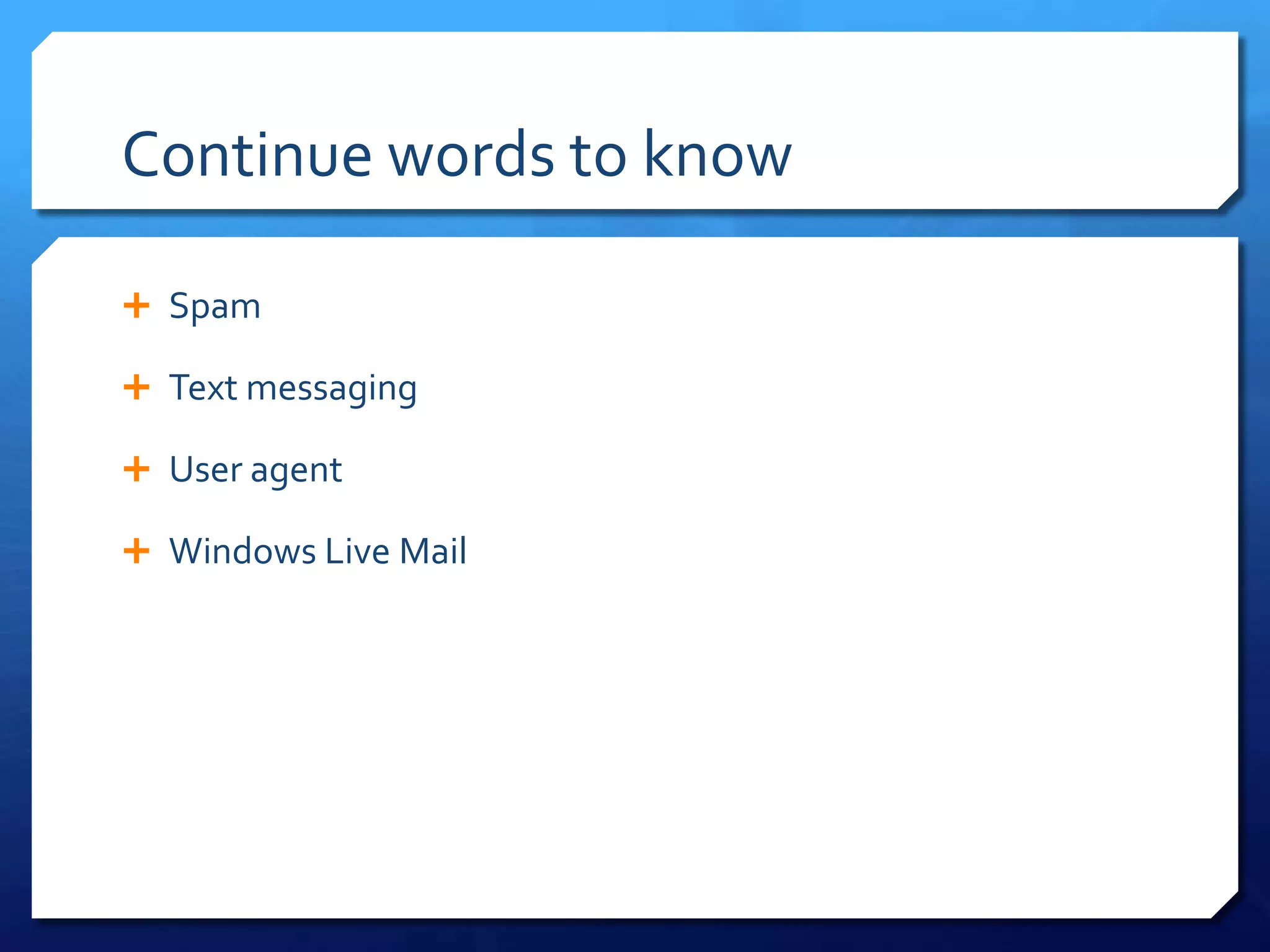 Continue words to know

+ Spam
+ Text messaging
+ User agent
+ Windows Live Mail